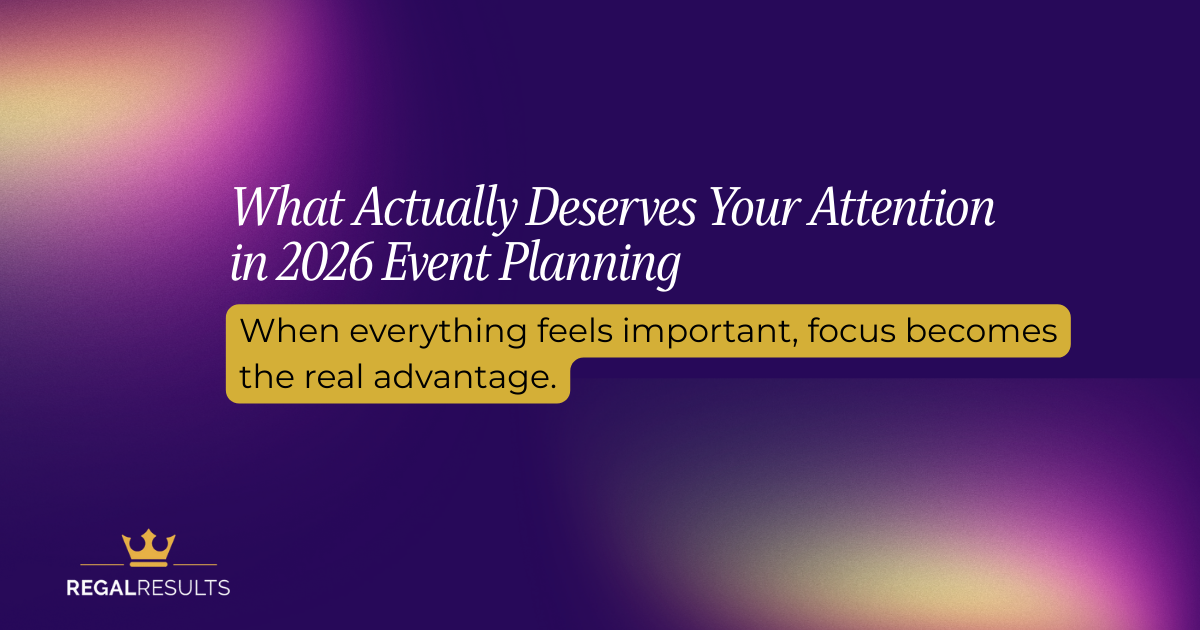 What Actually Deserves Your Attention in 2026 Event Planning

When everything feels important, focus becomes the real advantage.

REGALRESULTS